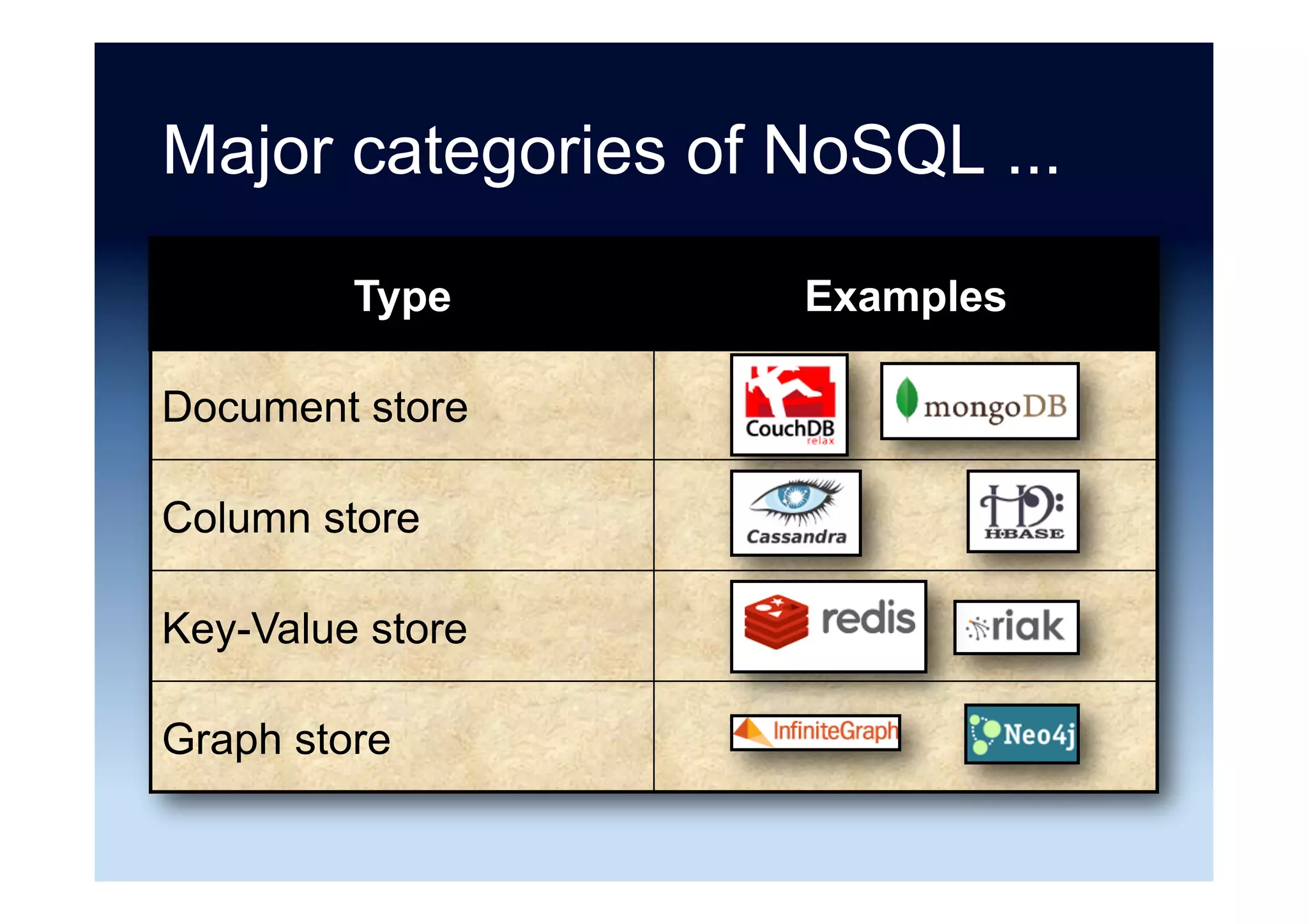 Major categories of NoSQL ...

| Type | Examples |
|---|---|
| Document store | CouchDB relax mongoDB |
| Column store | Cassandra HBASE |
| Key-Value store | redis riak |
| Graph store | InfiniteGraph Neo4j |